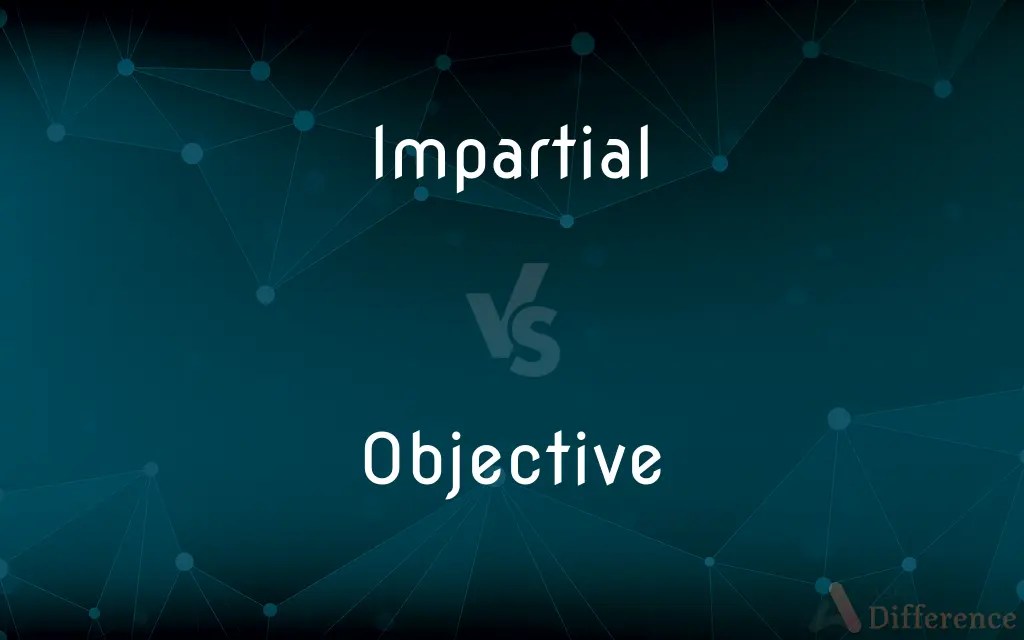 Impartial

VS

Objective

Difference